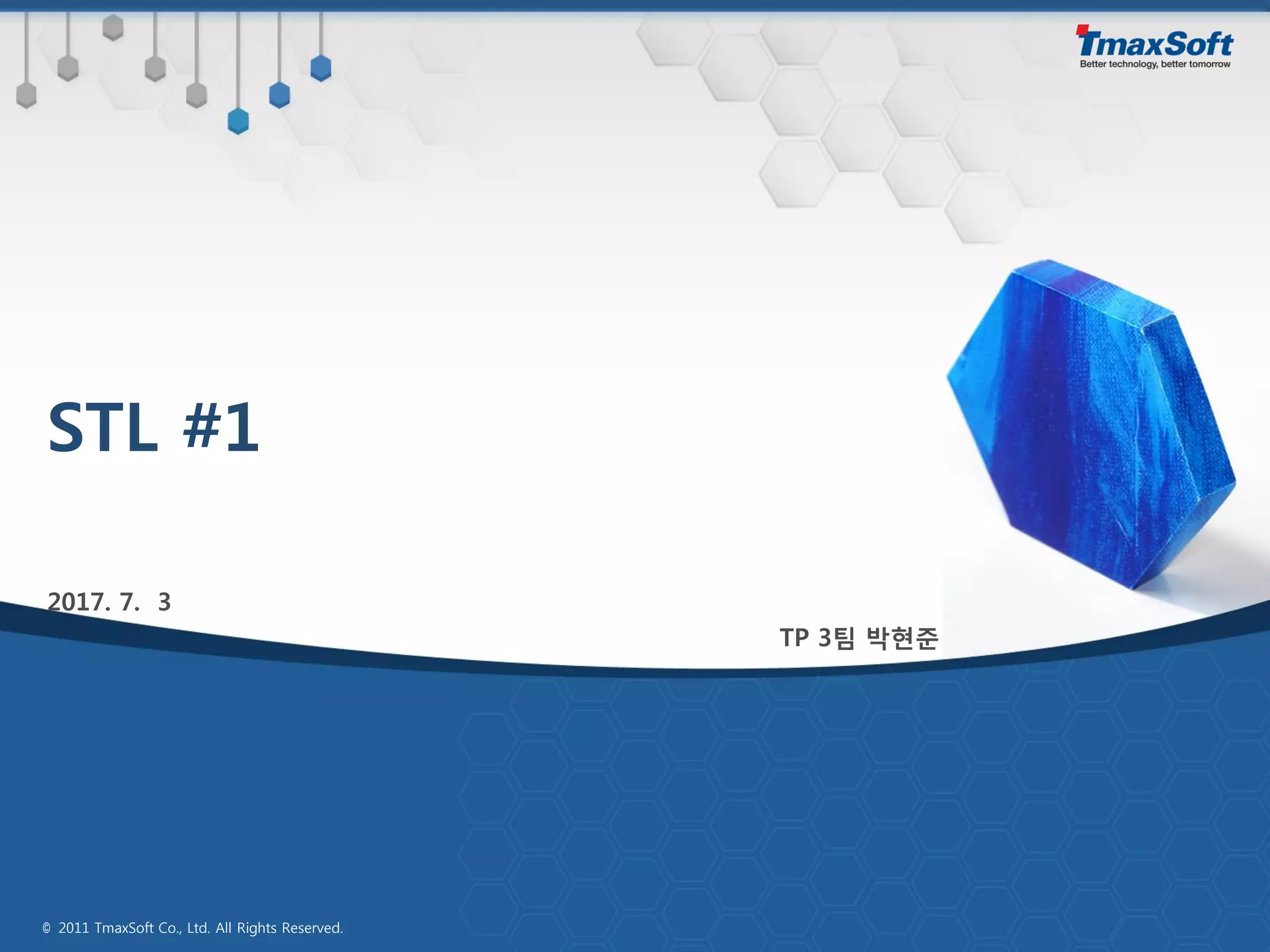 TmaxSoft
Better technology, better tomorrow

STL #1

2017. 7. 3

TP 3팀 박현준

© 2011 TmaxSoft Co., Ltd. All Rights Reserved.